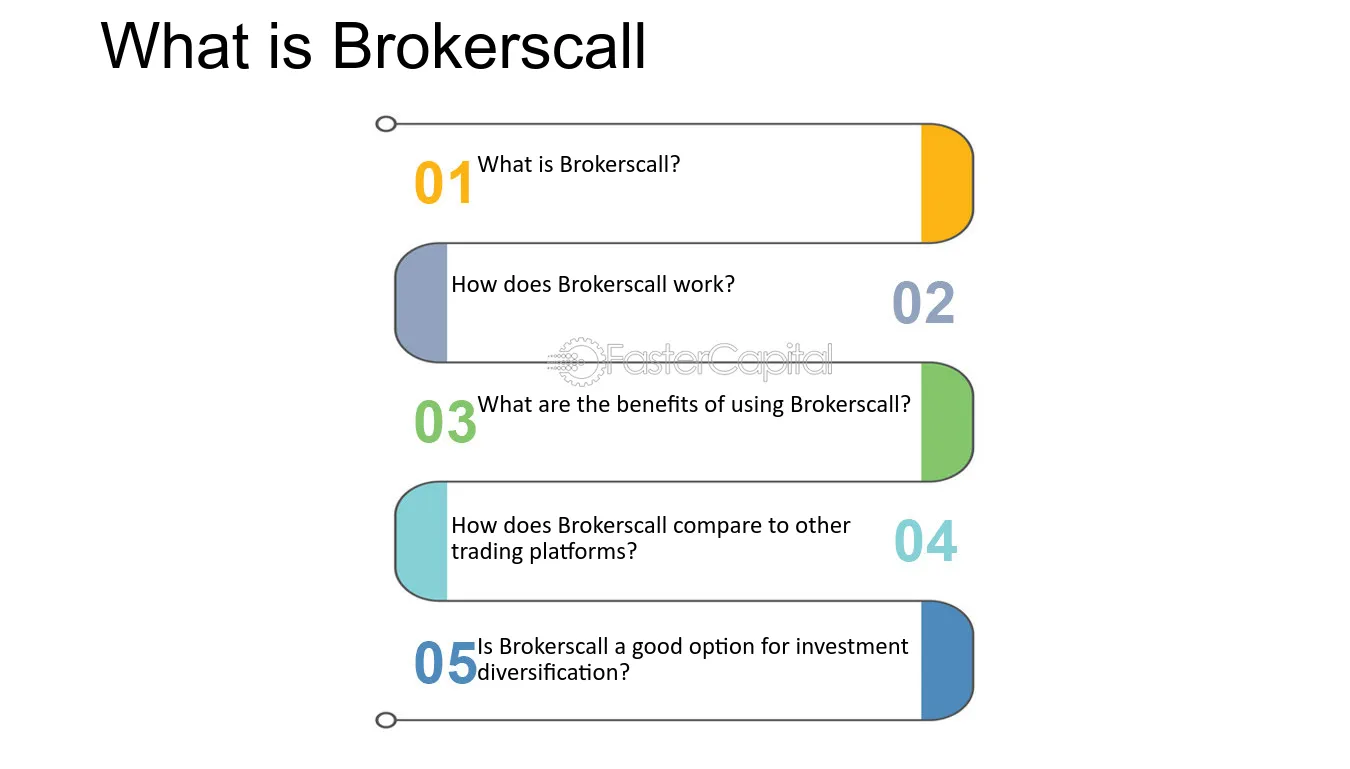 What is Brokerscall

01 What is Brokerscall?

How does Brokerscall work?

02

FasterCapital

03 What are the benefits of using Brokerscall?

How does Brokerscall compare to other trading platforms?

04

05 Is Brokerscall a good option for investment diversification?